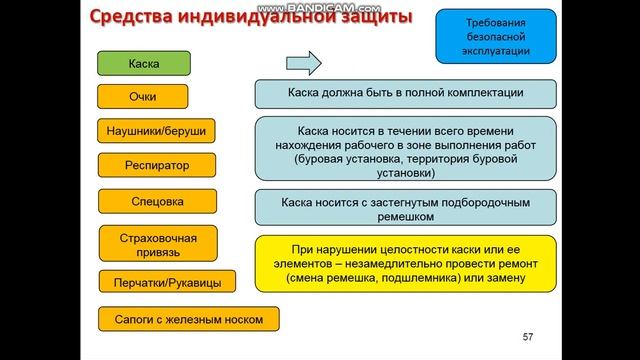 www.BANDICAM.com

Средства индивидуальной защиты

Требования безопасной эксплуатации

Каска

Очки

Наушники/беруши

Респиратор

Спецовка

Страховочная привязь

Перчатки/Рукавицы

Сапоги с железным носком

Каска должна быть в полной комплектации

Каска носится в течении всего времени нахождения рабочего в зоне выполнения работ (буровая установка, территория буровой установки)

Каска носится с застегнутым подбородочным ремешком

При нарушении целостности каски или ее элементов – незамедлительно провести ремонт (смена ремешка, подшлемника) или замену

57